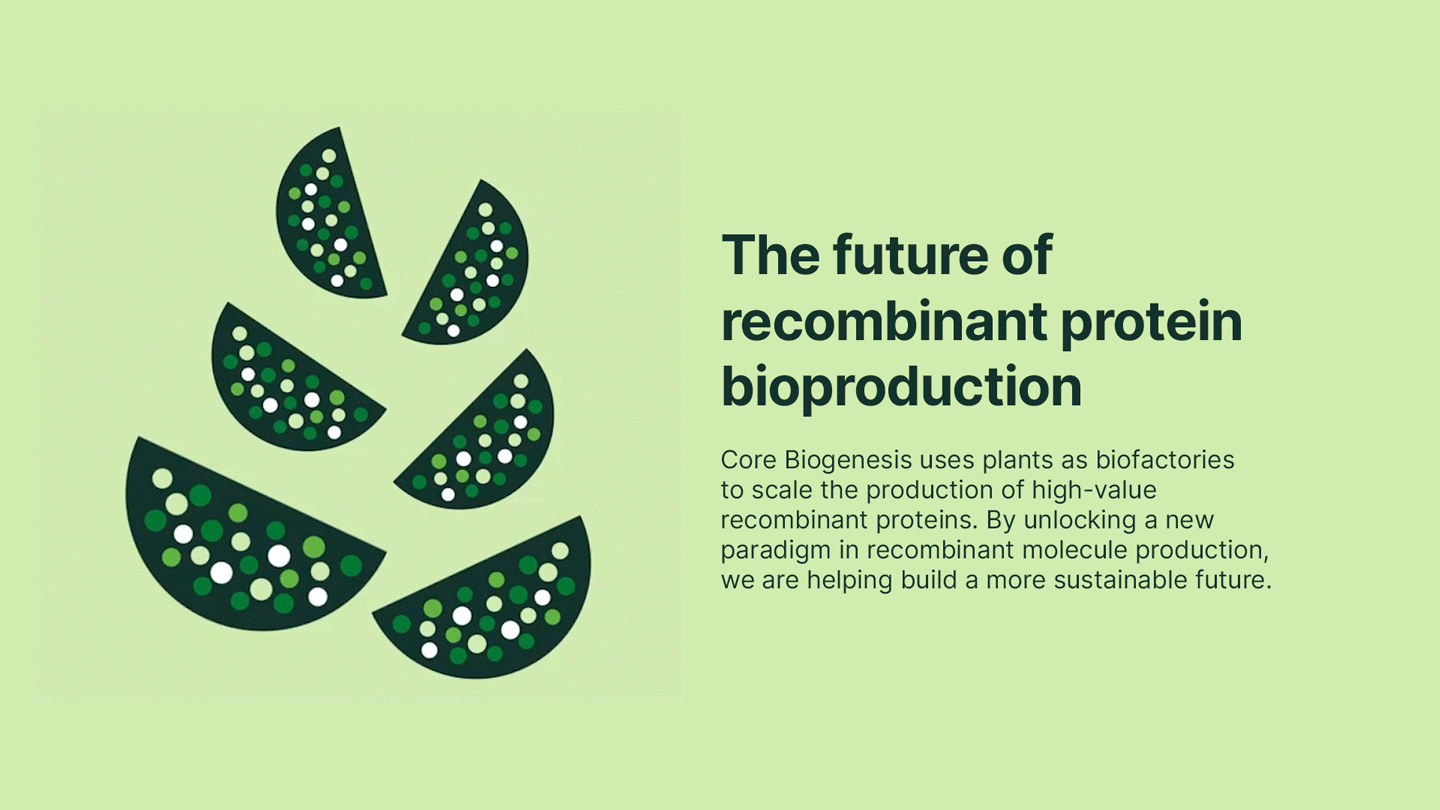 The future of recombinant protein bioproduction

Core Biogenesis uses plants as biofactories to scale the production of high-value recombinant proteins. By unlocking a new paradigm in recombinant molecule production, we are helping build a more sustainable future.